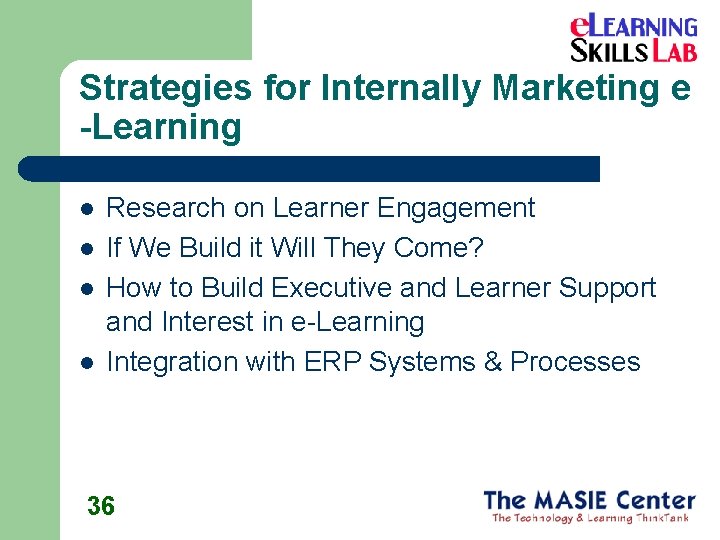 eLEARNING SKILLS LAB

Strategies for Internally Marketing e -Learning

- Research on Learner Engagement
- If We Build it Will They Come?
- How to Build Executive and Learner Support and Interest in e-Learning
- Integration with ERP Systems & Processes

36

The MASIE Center
The Technology & Learning ThinkTank